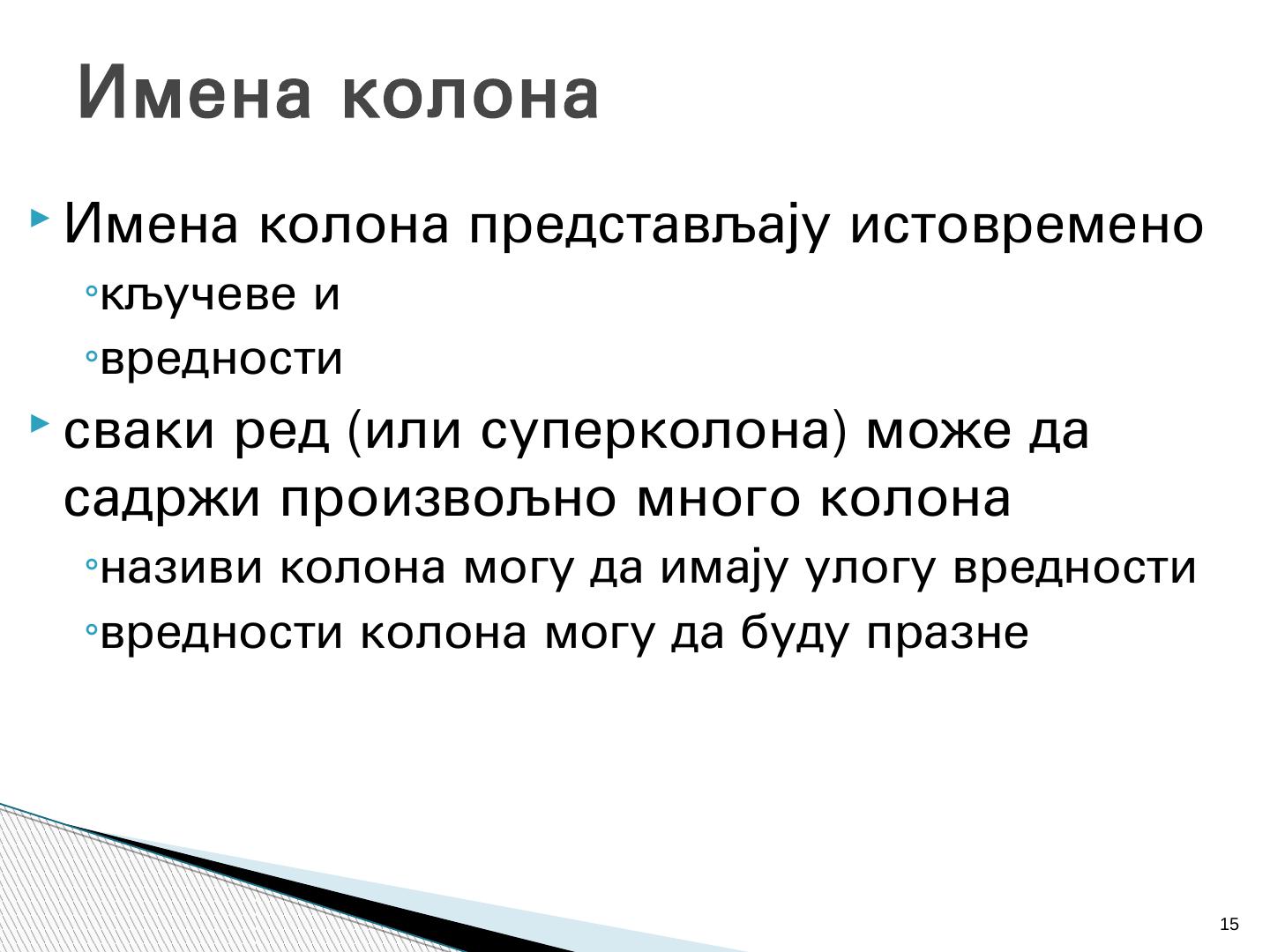 Имена колона

Имена колона представљају истовремено

кључеве и

вредности

сваки ред (или суперколона) може да садржи произвољно много колона

називи колона могу да имају улогу вредности

вредности колона могу да буду празне

15